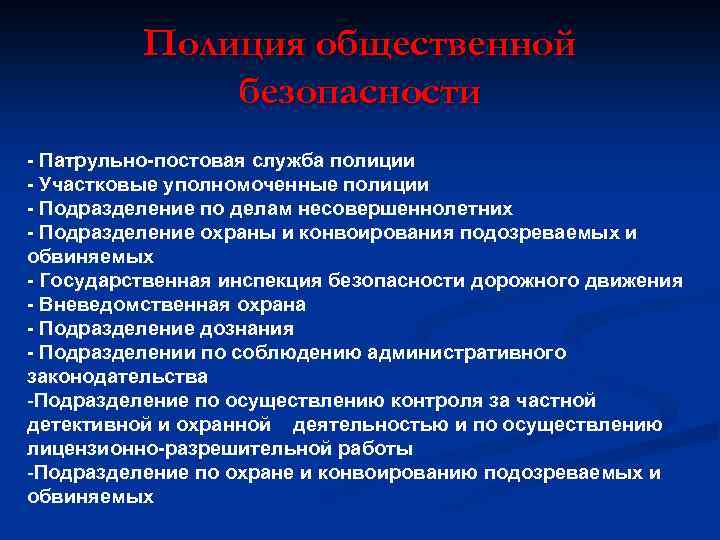 Полиция общественной безопасности

- Патрульно-постовая служба полиции
- Участковые уполномоченные полиции
- Подразделение по делам несовершеннолетних
- Подразделение охраны и конвоирования подозреваемых и обвиняемых
- Государственная инспекция безопасности дорожного движения
- Вневедомственная охрана
- Подразделение дознания
- Подразделении по соблюдению административного законодательства
-Подразделение по осуществлению контроля за частной детективной и охранной деятельностью и по осуществлению лицензионно-разрешительной работы
-Подразделение по охране и конвоированию подозреваемых и обвиняемых